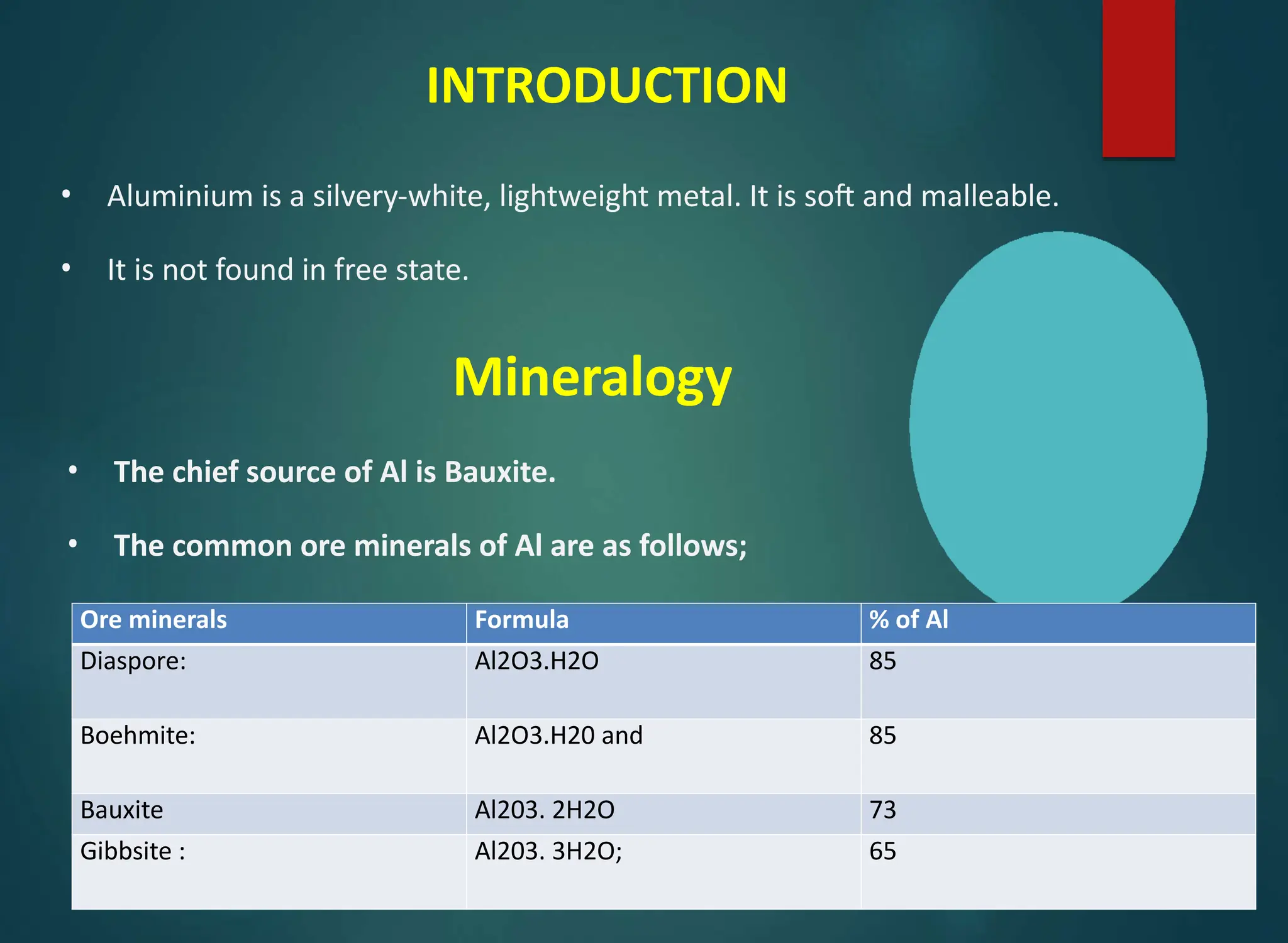 INTRODUCTION

• Aluminium is a silvery-white, lightweight metal. It is soft and malleable.

• It is not found in free state.

Mineralogy

• The chief source of Al is Bauxite.

• The common ore minerals of Al are as follows;

| Ore minerals | Formula | % of Al |
|---|---|---|
| Diaspore: | Al2O3.H2O | 85 |
| Boehmite: | Al2O3.H20 and | 85 |
| Bauxite | Al203. 2H2O | 73 |
| Gibbsite : | Al203. 3H2O; | 65 |